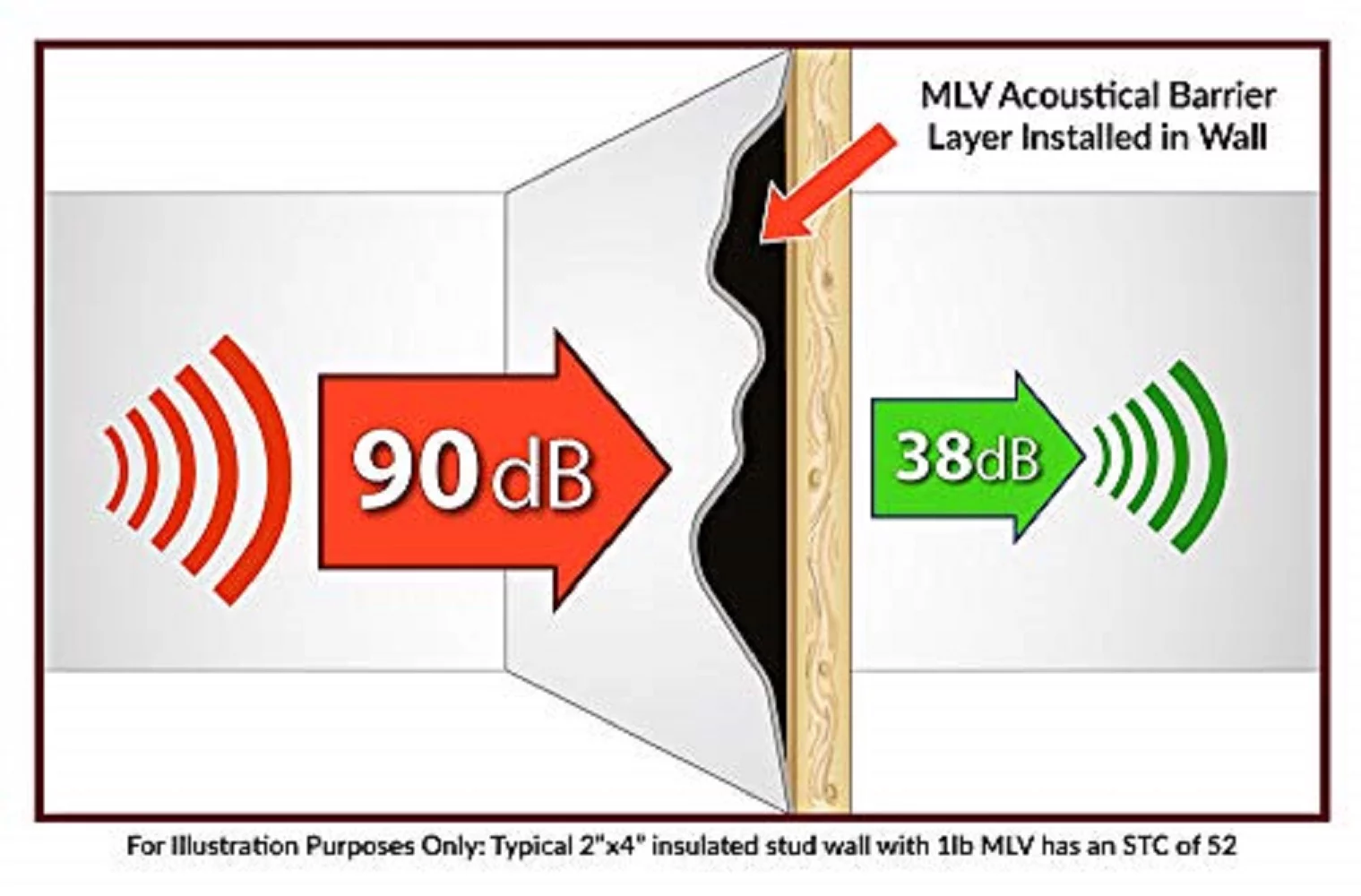 MLV Acoustical Barrier Layer Installed in Wall

90dB

38dB

For Illustration Purposes Only: Typical 2"x4" insulated stud wall with 1lb MLV has an STC of 52